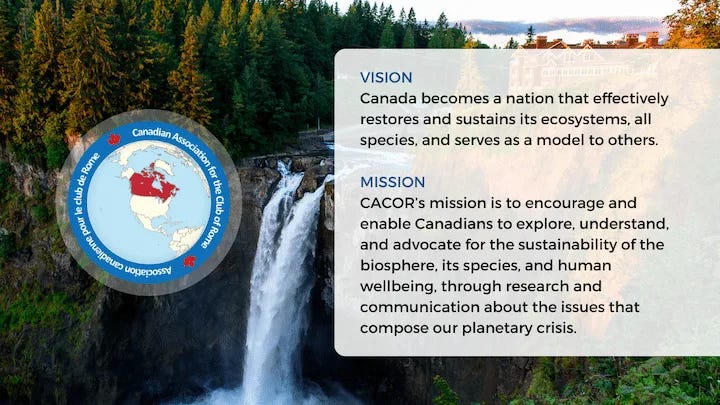 Canadian Association for the Club of Rome
Association canadienne pour le club de Rome

VISION
Canada becomes a nation that effectively restores and sustains its ecosystems, all species, and serves as a model to others.

MISSION
CACOR's mission is to encourage and enable Canadians to explore, understand, and advocate for the sustainability of the biosphere, its species, and human wellbeing, through research and communication about the issues that compose our planetary crisis.